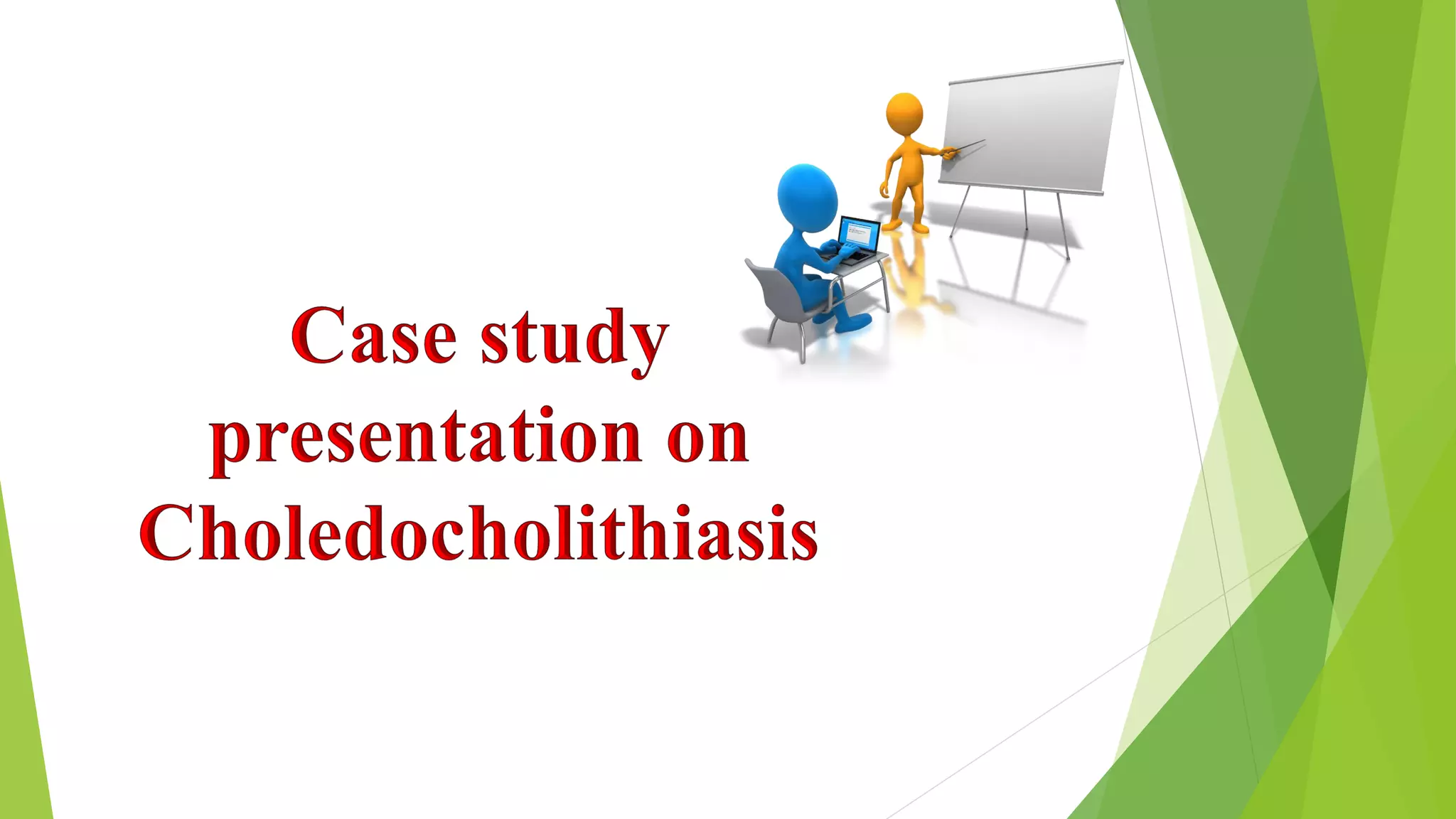 Case study presentation on Choledocholithiasis